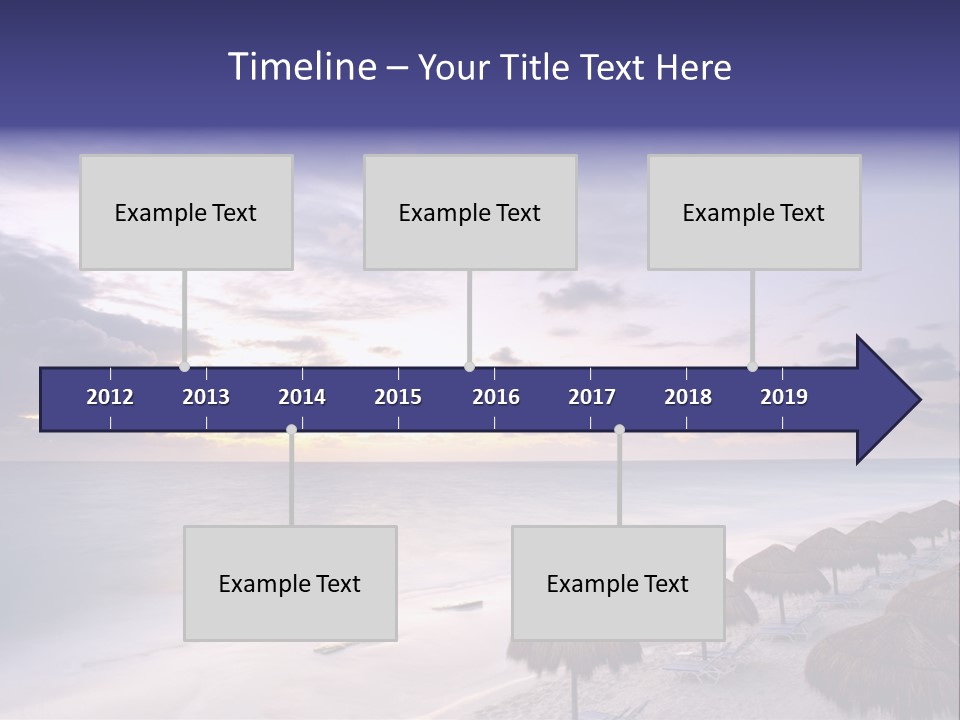 Timeline – Your Title Text Here

Example Text

Example Text

Example Text

2012 2013 2014 2015 2016 2017 2018 2019

Example Text

Example Text